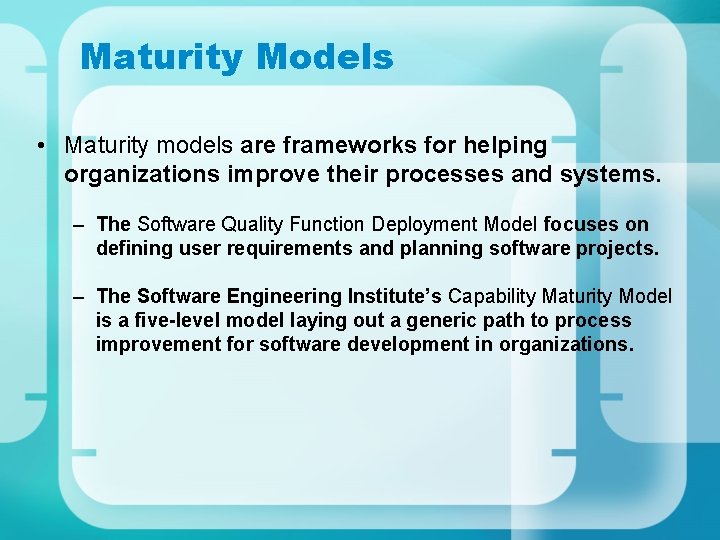 Maturity Models

• Maturity models are frameworks for helping organizations improve their processes and systems.

– The Software Quality Function Deployment Model focuses on defining user requirements and planning software projects.

– The Software Engineering Institute's Capability Maturity Model is a five-level model laying out a generic path to process improvement for software development in organizations.